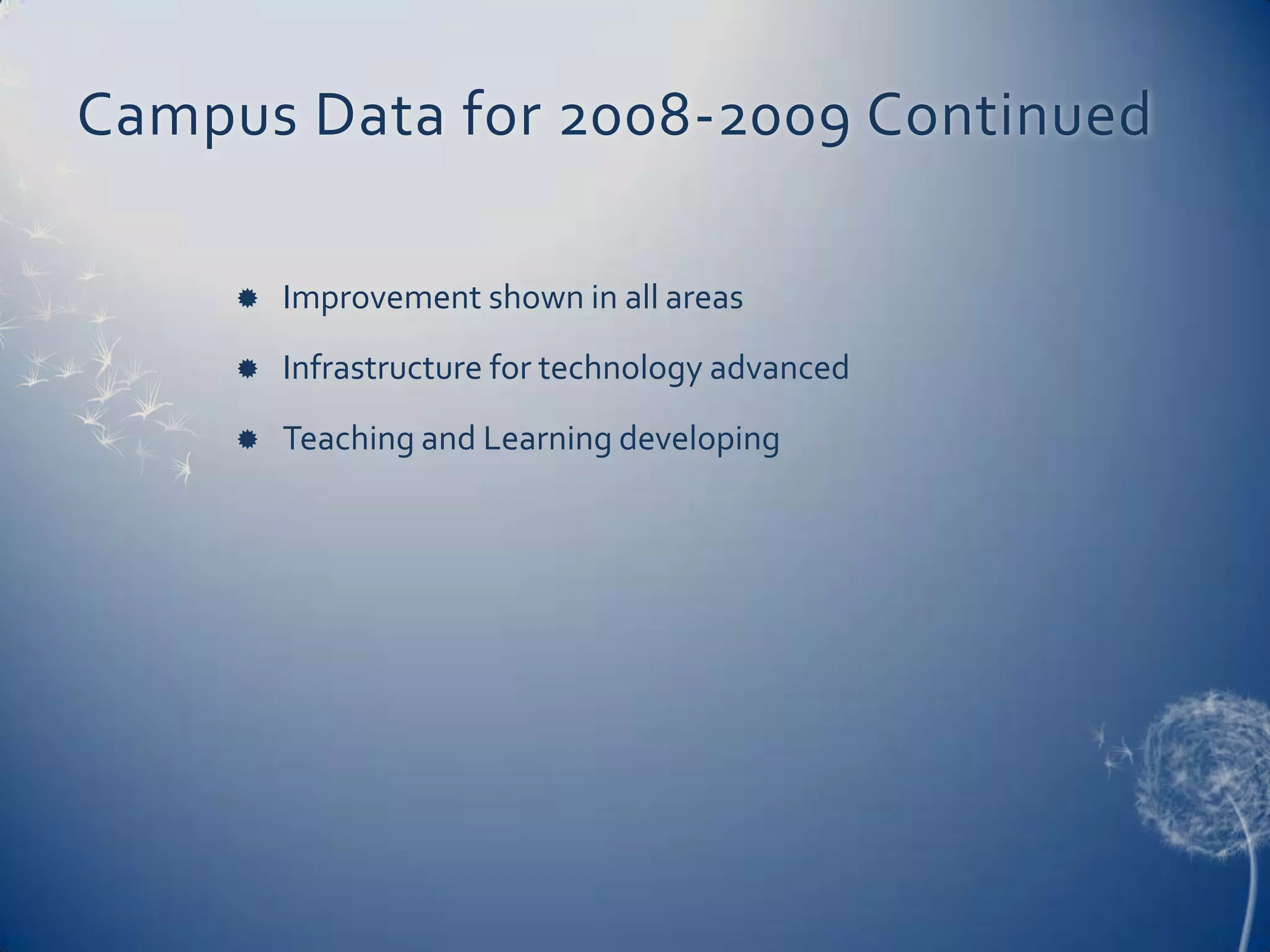 Campus Data for 2008-2009 Continued

Improvement shown in all areas

Infrastructure for technology advanced

Teaching and Learning developing